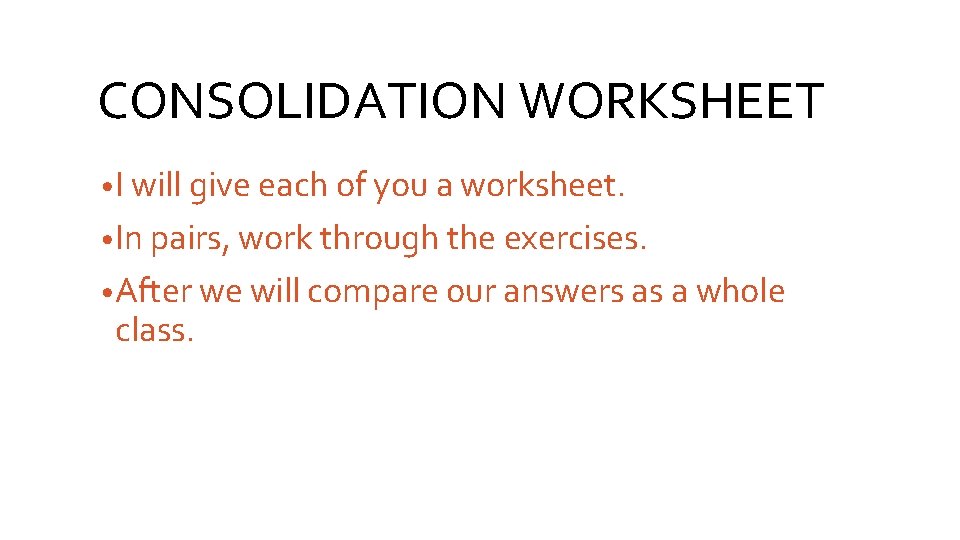 CONSOLIDATION WORKSHEET

•I will give each of you a worksheet.

•In pairs, work through the exercises.

•After we will compare our answers as a whole class.